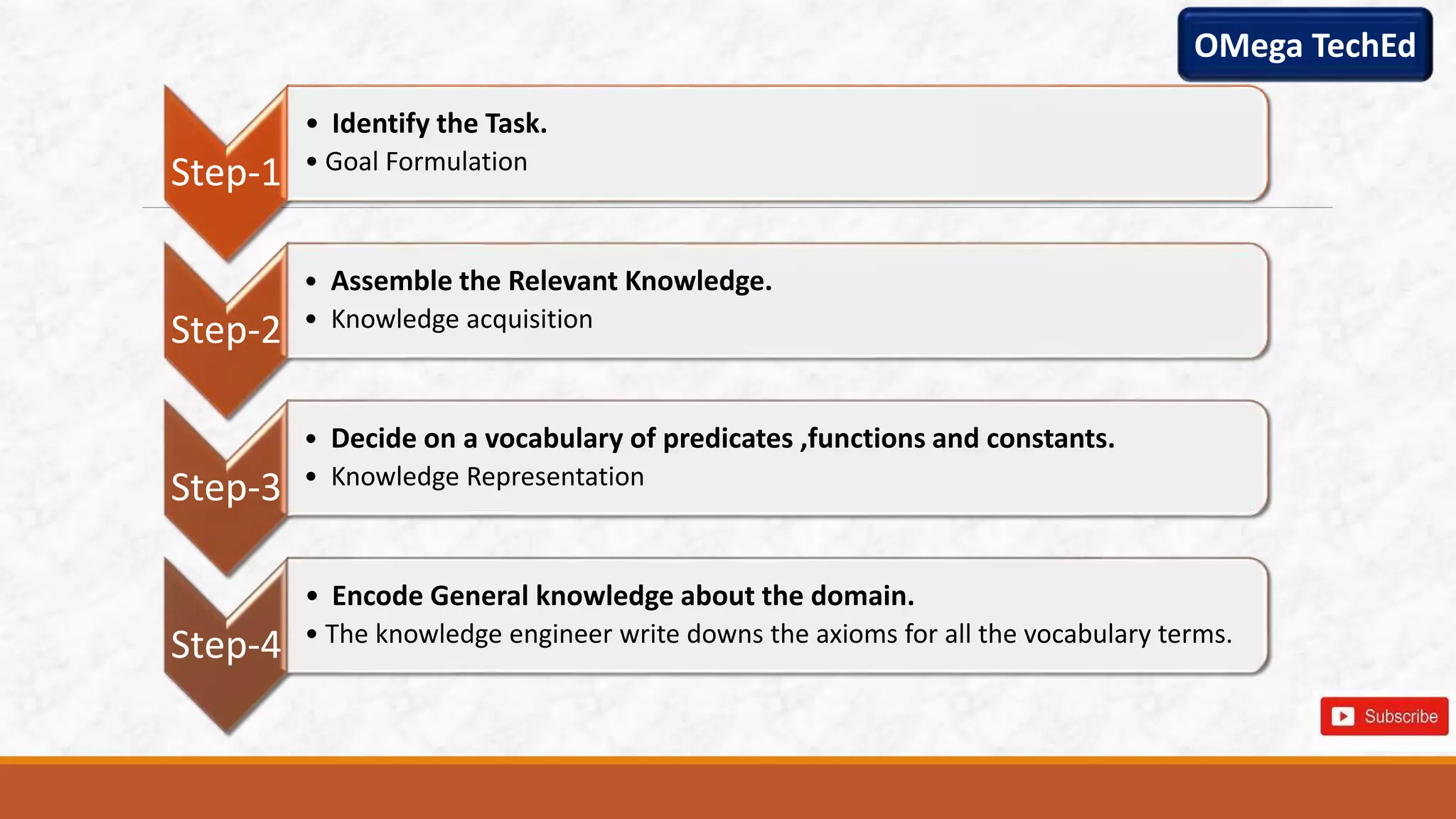 OMega TechEd

Step-1
• Identify the Task.
• Goal Formulation

Step-2
• Assemble the Relevant Knowledge.
• Knowledge acquisition

Step-3
• Decide on a vocabulary of predicates ,functions and constants.
• Knowledge Representation

Step-4
• Encode General knowledge about the domain.
• The knowledge engineer write downs the axioms for all the vocabulary terms.

Subscribe